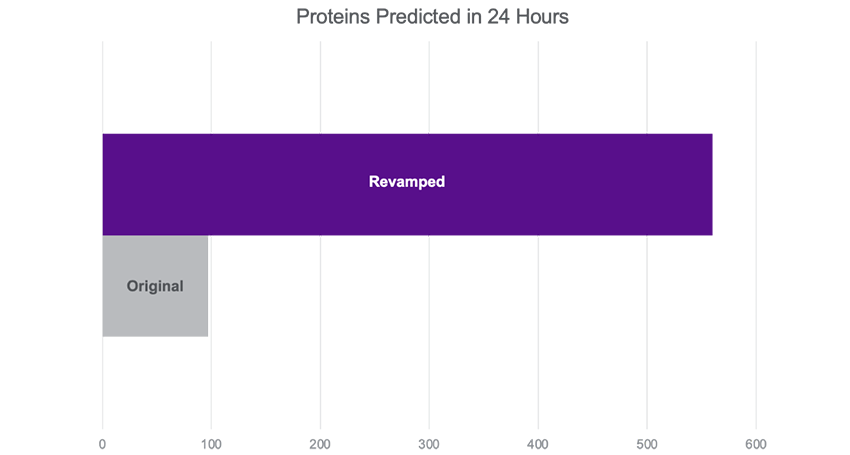 Proteins Predicted in 24 Hours

Revamped

Original

0 100 200 300 400 500 600